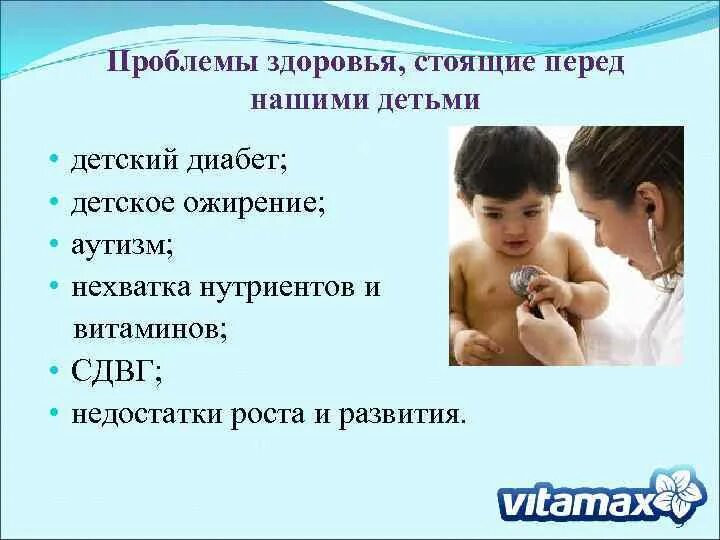 Проблемы здоровья, стоящие перед нашими детьми

• детский диабет;
• детское ожирение;
• аутизм;
• нехватка нутриентов и витаминов;
• СДВГ;
• недостатки роста и развития.

vitamax